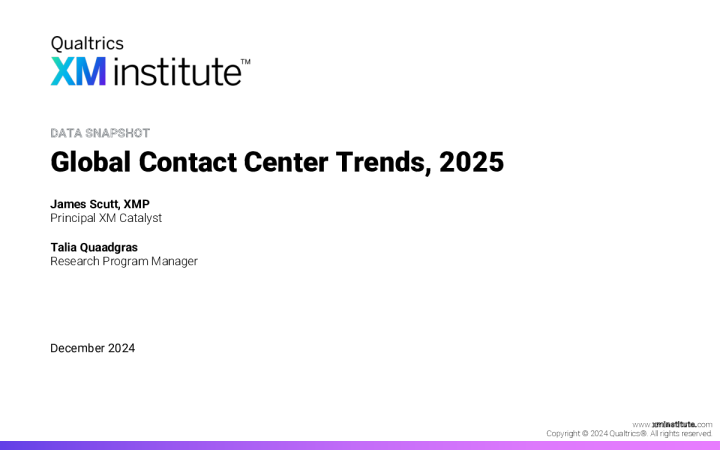 Qualtrics
XM institute™

DATA SNAPSHOT

Global Contact Center Trends, 2025

James Scutt, XMP
Principal XM Catalyst

Talia Quaadgras
Research Program Manager

December 2024

www.xminstitute.com
Copyright © 2024 Qualtrics®. All rights reserved.